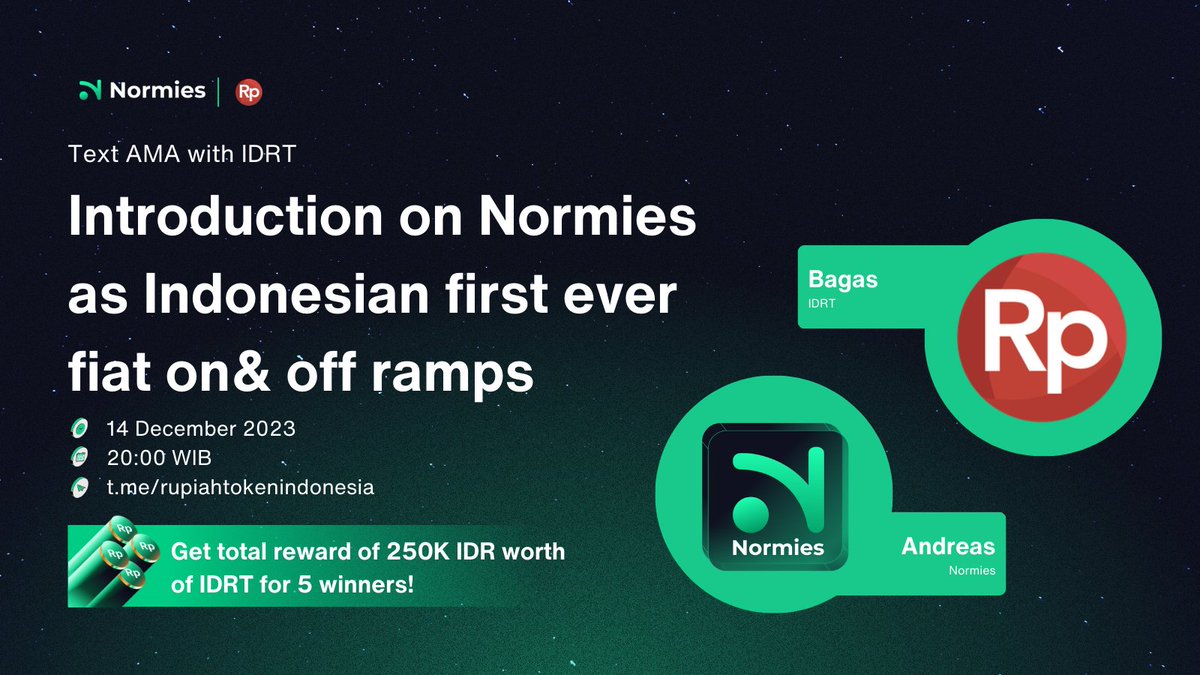 Normies | Rp

Text AMA with IDRT

Introduction on Normies as Indonesian first ever fiat on& off ramps

14 December 2023
20:00 WIB
t.me/rupiahtokenindonesia

Rp Rp Rp Rp
Get total reward of 250K IDR worth of IDRT for 5 winners!

Bagas
IDRT

Rp

Normies

Andreas
Normies